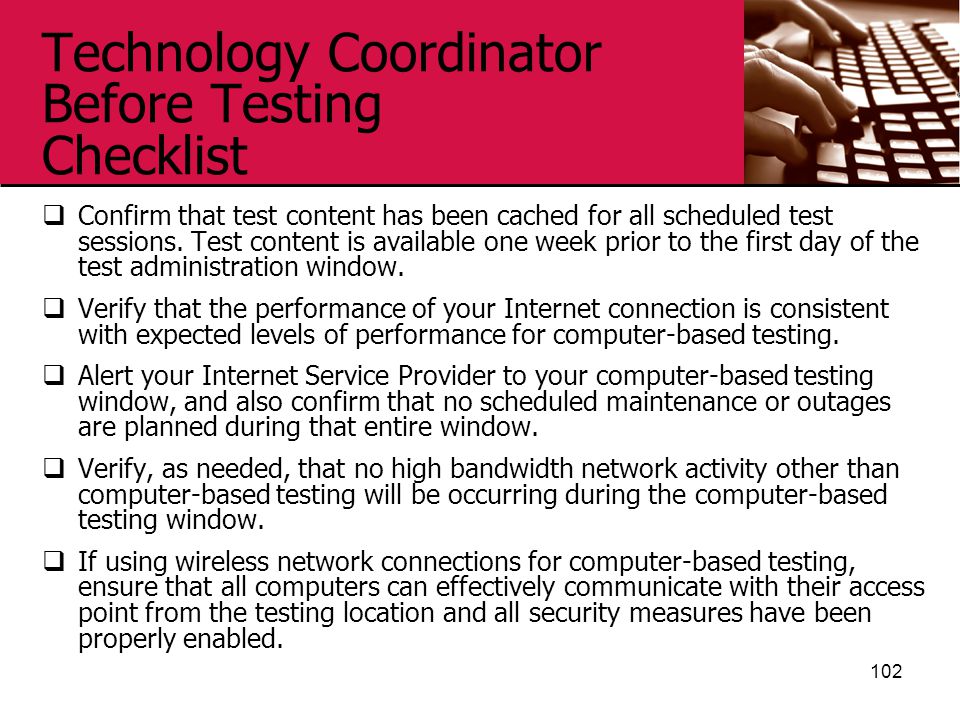 Technology Coordinator Before Testing Checklist

❑ Confirm that test content has been cached for all scheduled test sessions. Test content is available one week prior to the first day of the test administration window.

❑ Verify that the performance of your Internet connection is consistent with expected levels of performance for computer-based testing.

❑ Alert your Internet Service Provider to your computer-based testing window, and also confirm that no scheduled maintenance or outages are planned during that entire window.

❑ Verify, as needed, that no high bandwidth network activity other than computer-based testing will be occurring during the computer-based testing window.

❑ If using wireless network connections for computer-based testing, ensure that all computers can effectively communicate with their access point from the testing location and all security measures have been properly enabled.

102